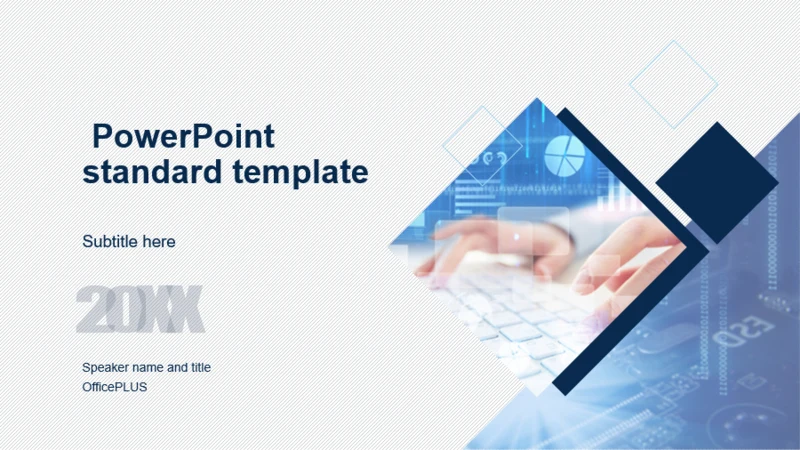 PowerPoint standard template

Subtitle here

20XX

Speaker name and title
OfficePLUS